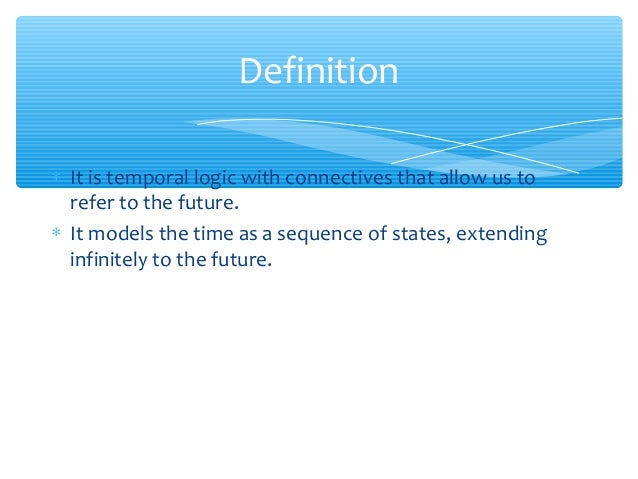 Definition

* It is temporal logic with connectives that allow us to refer to the future.
* It models the time as a sequence of states, extending infinitely to the future.